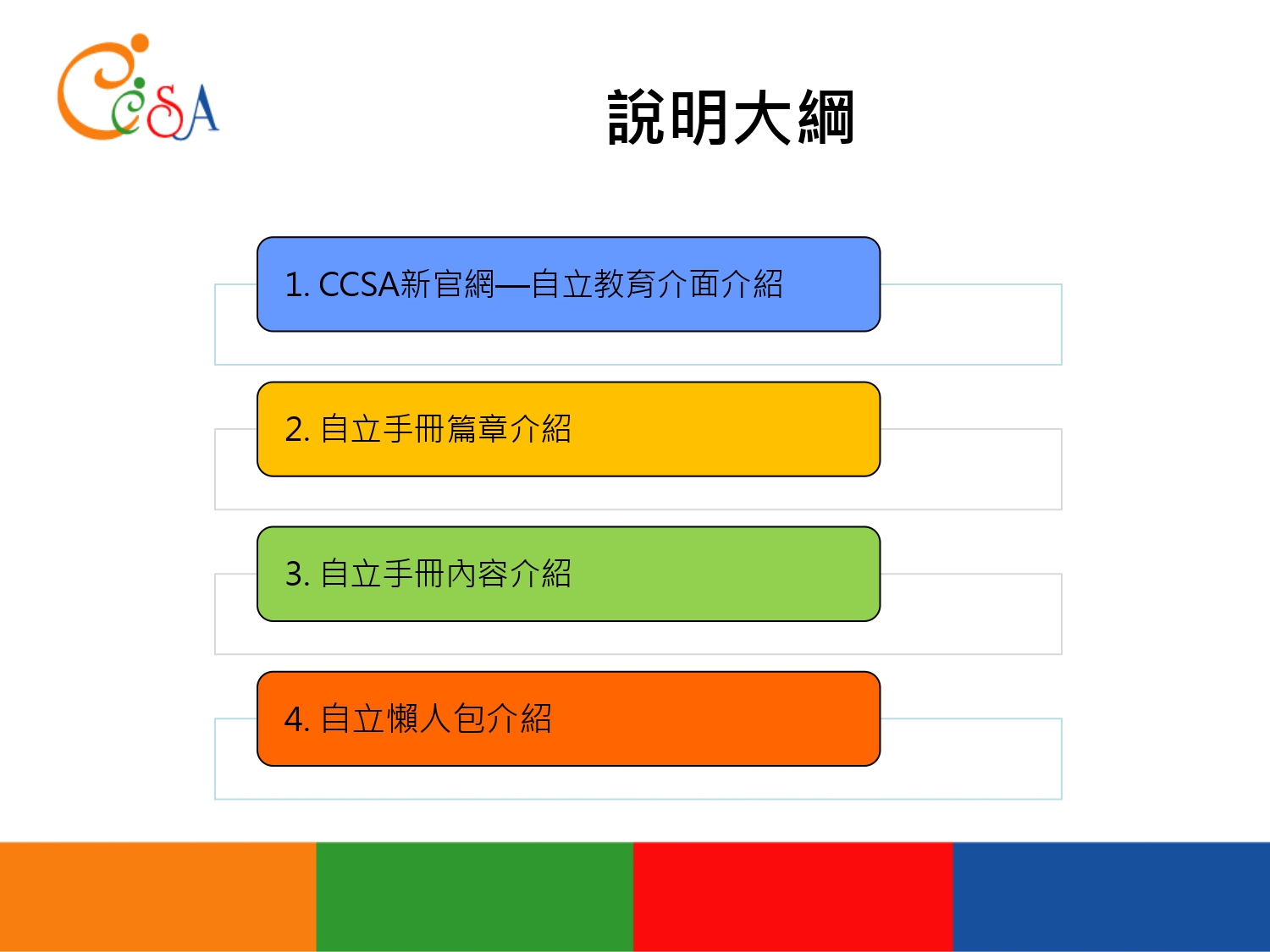 CCSA

說明大綱

1. CCSA新官網—自立教育介面介紹

2. 自立手冊篇章介紹

3. 自立手冊內容介紹

4. 自立懶人包介紹